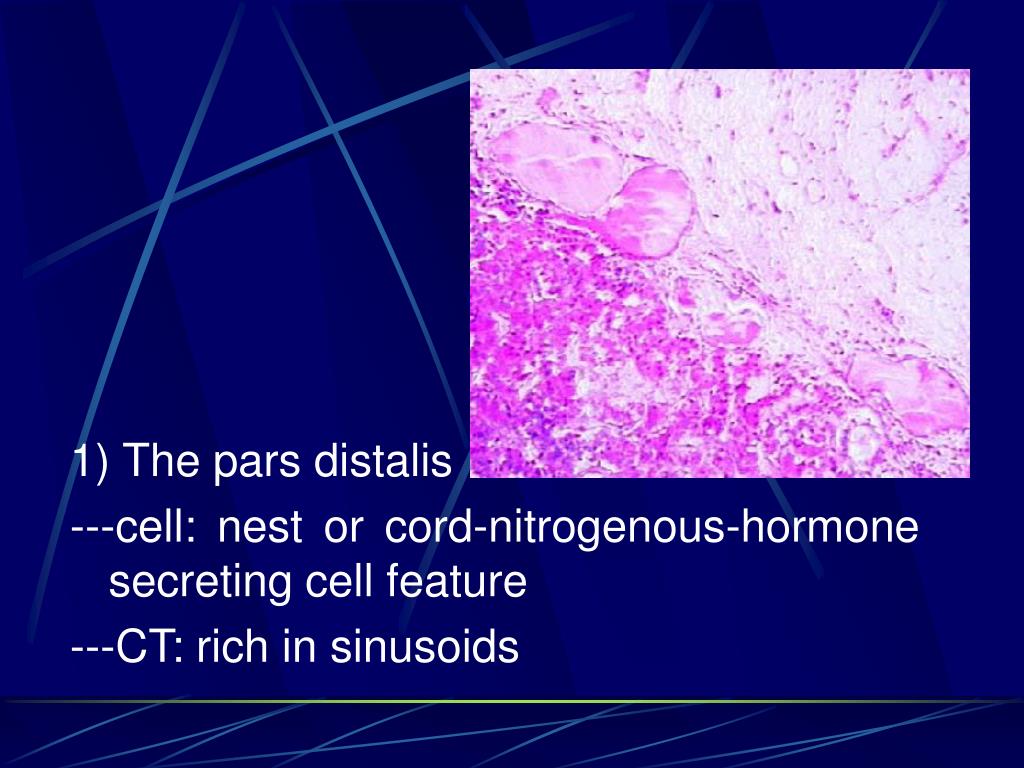 1) The pars distalis

---cell: nest or cord-nitrogenous-hormone secreting cell feature

---CT: rich in sinusoids